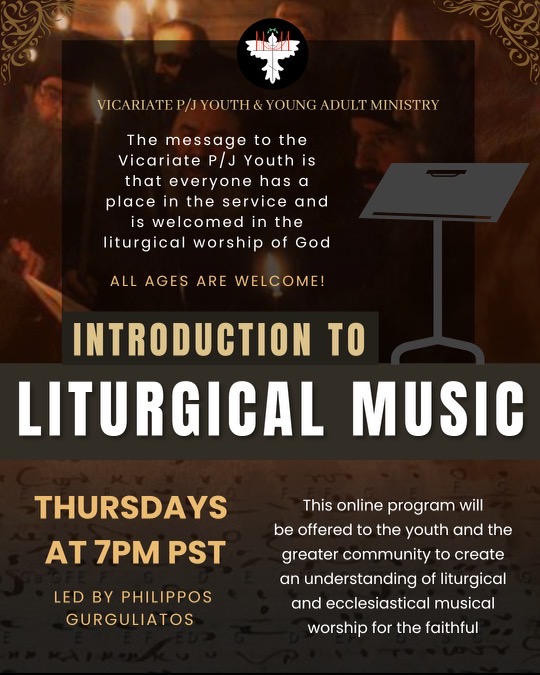 VICARIATE P/J YOUTH & YOUNG ADULT MINISTRY

The message to the Vicariate P/J Youth is that everyone has a place in the service and is welcomed in the liturgical worship of God

ALL AGES ARE WELCOME!

INTRODUCTION TO

LITURGICAL MUSIC

THURSDAYS AT 7PM PST

LED BY PHILIPPOS GURGULIATOS

This online program will be offered to the youth and the greater community to create an understanding of liturgical and ecclesiastical musical worship for the faithful